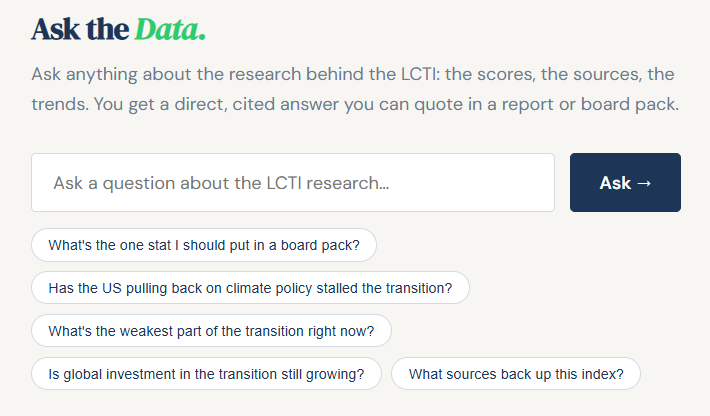 Ask the Data.

Ask anything about the research behind the LCTI: the scores, the sources, the trends. You get a direct, cited answer you can quote in a report or board pack.

Ask a question about the LCTI research...

Ask →

What's the one stat I should put in a board pack?

Has the US pulling back on climate policy stalled the transition?

What's the weakest part of the transition right now?

Is global investment in the transition still growing?

What sources back up this index?